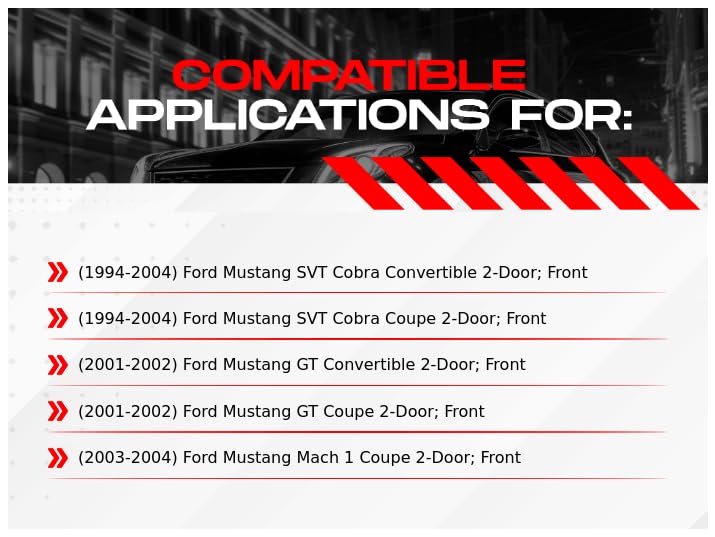 COMPATIBLE
APPLICATIONS FOR:

(1994-2004) Ford Mustang SVT Cobra Convertible 2-Door; Front

(1994-2004) Ford Mustang SVT Cobra Coupe 2-Door; Front

(2001-2002) Ford Mustang GT Convertible 2-Door; Front

(2001-2002) Ford Mustang GT Coupe 2-Door; Front

(2003-2004) Ford Mustang Mach 1 Coupe 2-Door; Front